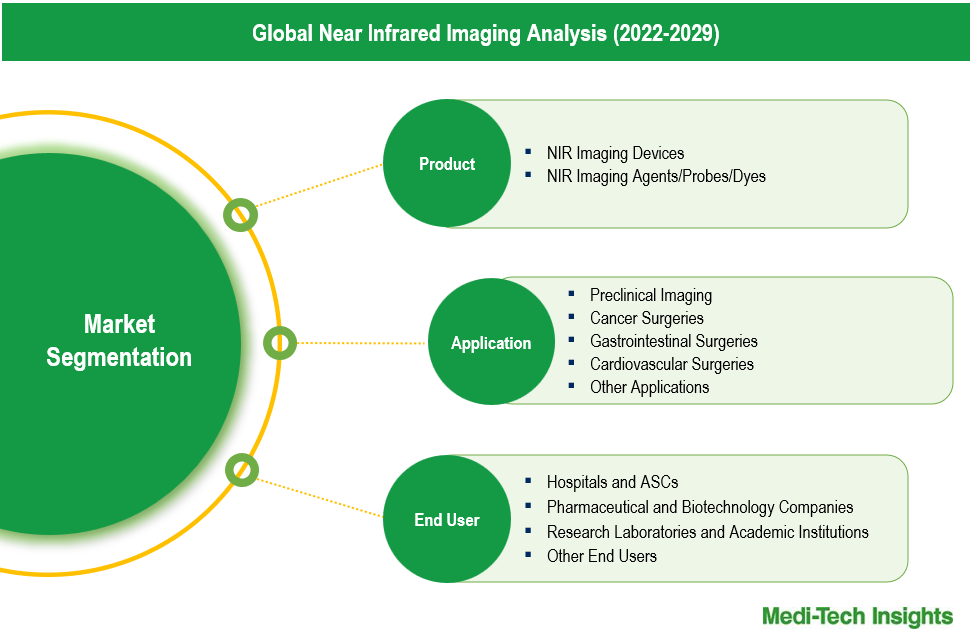 Global Near Infrared Imaging Analysis (2022-2029)

Market Segmentation

Product
- NIR Imaging Devices
- NIR Imaging Agents/Probes/Dyes

Application
- Preclinical Imaging
- Cancer Surgeries
- Gastrointestinal Surgeries
- Cardiovascular Surgeries
- Other Applications

End User
- Hospitals and ASCs
- Pharmaceutical and Biotechnology Companies
- Research Laboratories and Academic Institutions
- Other End Users

Medi-Tech Insights